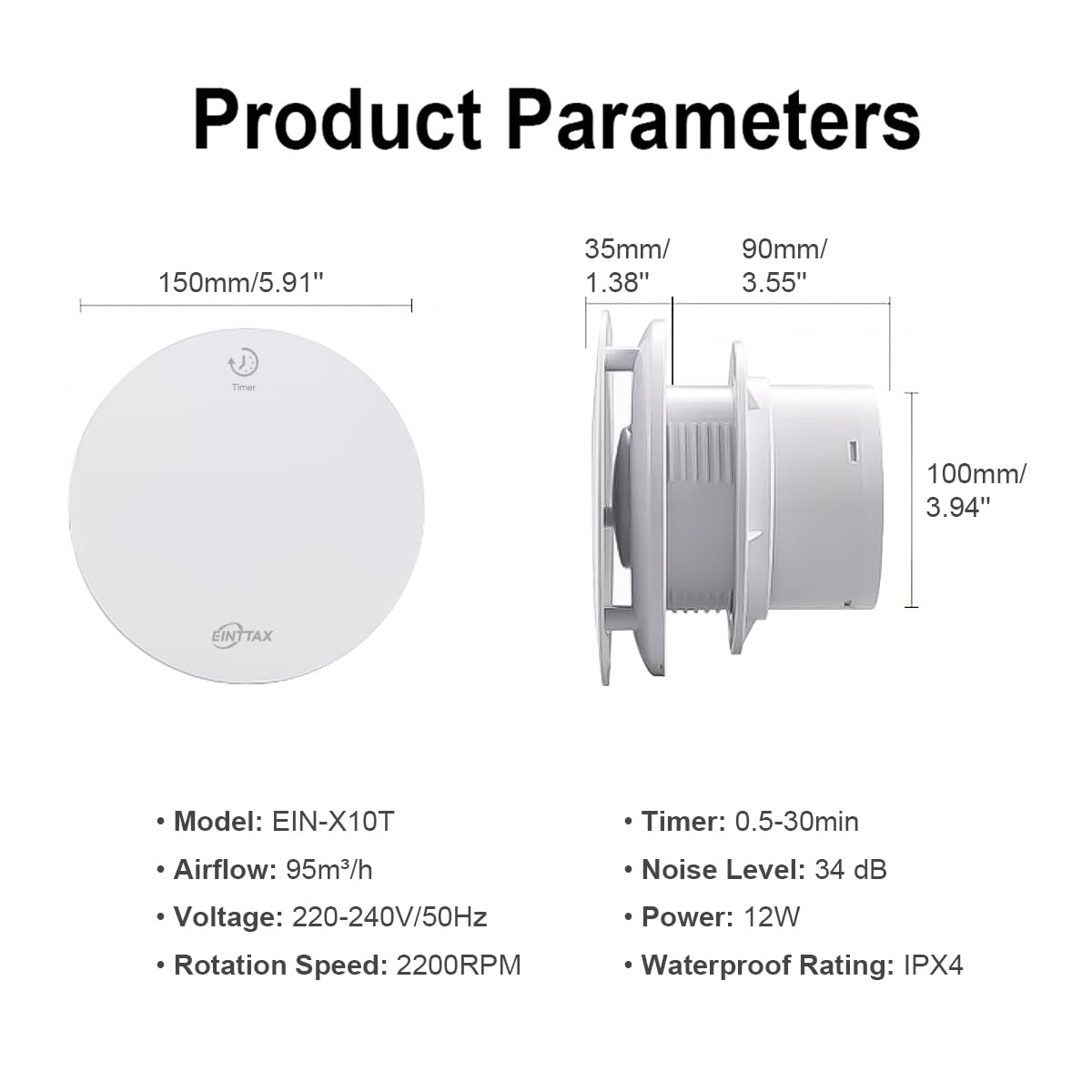 Product Parameters

150mm/5.91"

Timer

EINTTAX

35mm/ 1.38"

90mm/ 3.55"

100mm/ 3.94"

• Model: EIN-X10T
• Airflow: 95m³/h
• Voltage: 220-240V/50Hz
• Rotation Speed: 2200RPM

• Timer: 0.5-30min
• Noise Level: 34 dB
• Power: 12W
• Waterproof Rating: IPX4